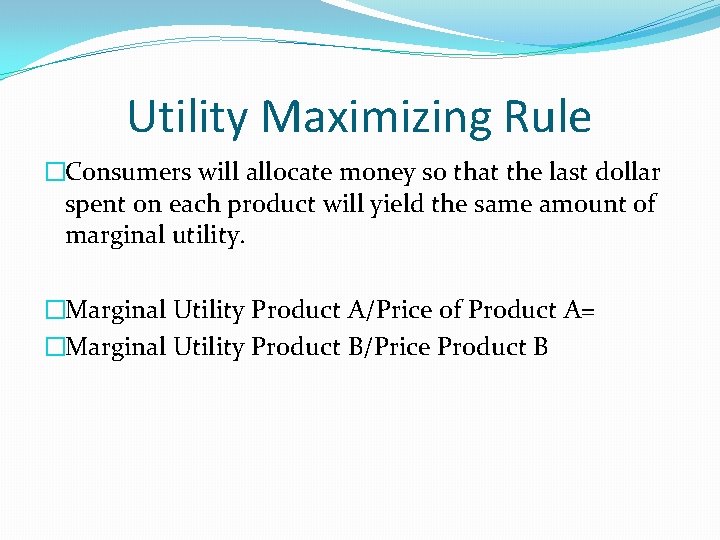 Utility Maximizing Rule

Consumers will allocate money so that the last dollar spent on each product will yield the same amount of marginal utility.

Marginal Utility Product A/Price of Product A=

Marginal Utility Product B/Price Product B